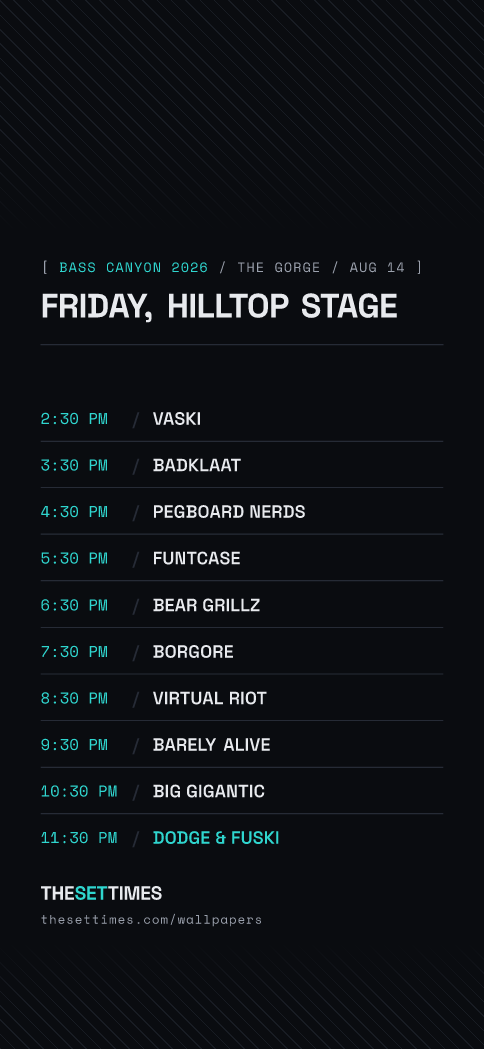 [ BASS CANYON 2026 / THE GORGE / AUG 14 ]

FRIDAY, HILLTOP STAGE

2:30 PM / VASKI
3:30 PM / BADKLAAT
4:30 PM / PEGBOARD NERDS
5:30 PM / FUNTCASE
6:30 PM / BEAR GRILLZ
7:30 PM / BORGORE
8:30 PM / VIRTUAL RIOT
9:30 PM / BARELY ALIVE
10:30 PM / BIG GIGANTIC
11:30 PM / DODGE & FUSKI

THESETTIMES
thesettimes.com/wallpapers